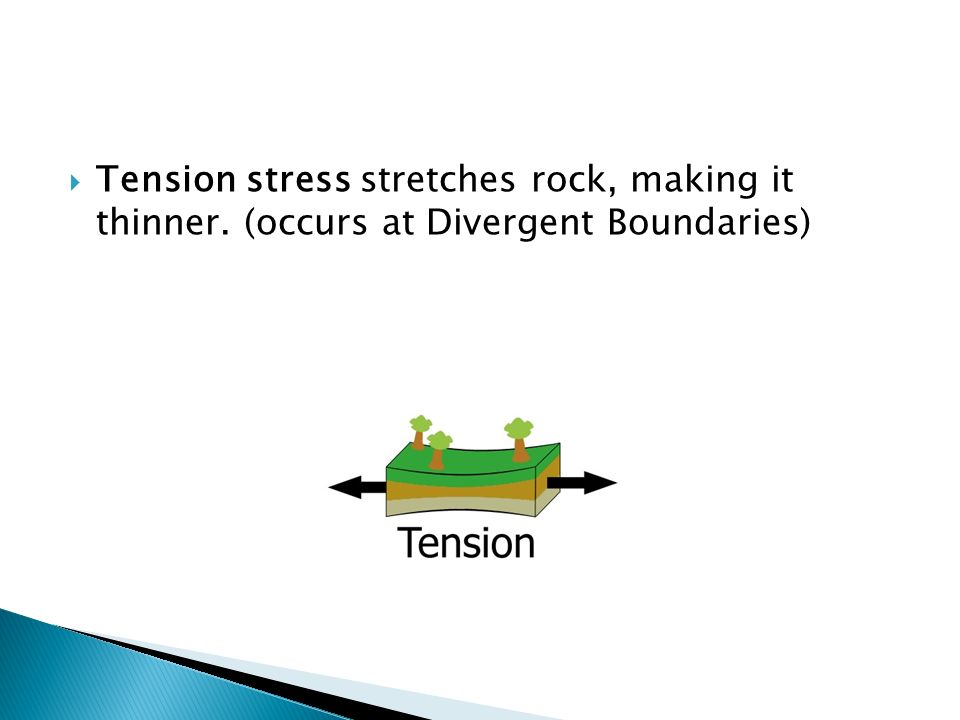 Tension stress stretches rock, making it thinner. (occurs at Divergent Boundaries)

Tension